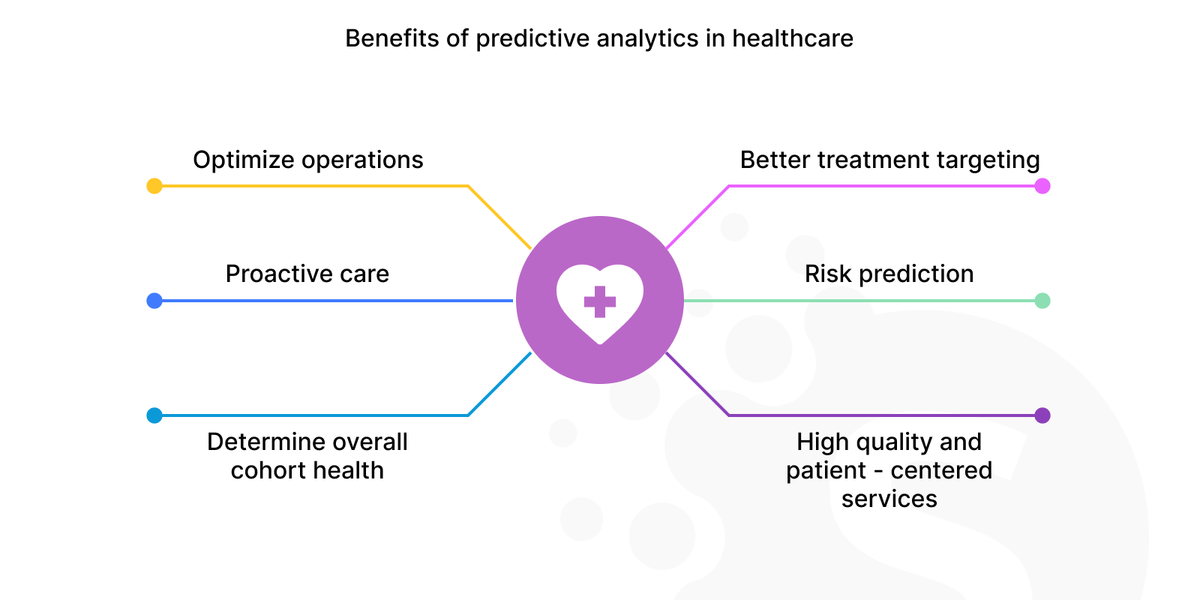 Benefits of predictive analytics in healthcare

Optimize operations

Proactive care

Determine overall cohort health

Better treatment targeting

Risk prediction

High quality and patient - centered services